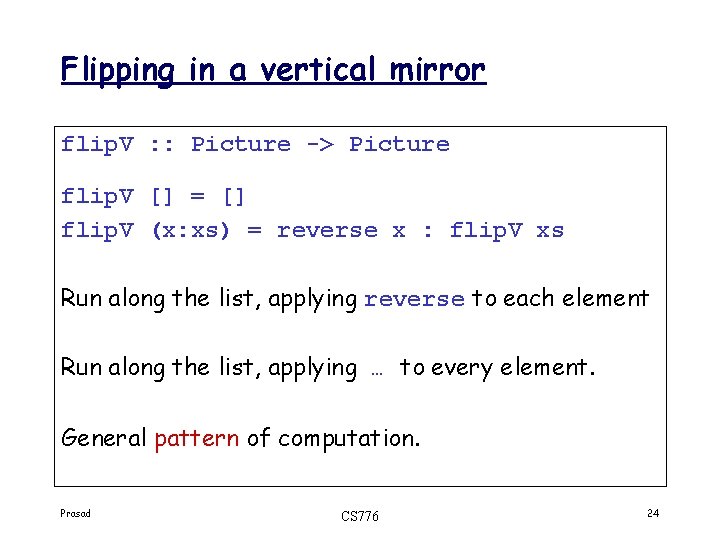 Flipping in a vertical mirror

flipV :: Picture -> Picture

flipV [] = []
flipV (x:xs) = reverse x : flipV xs

Run along the list, applying reverse to each element

Run along the list, applying … to every element.

General pattern of computation.

Prasad

CS776

24